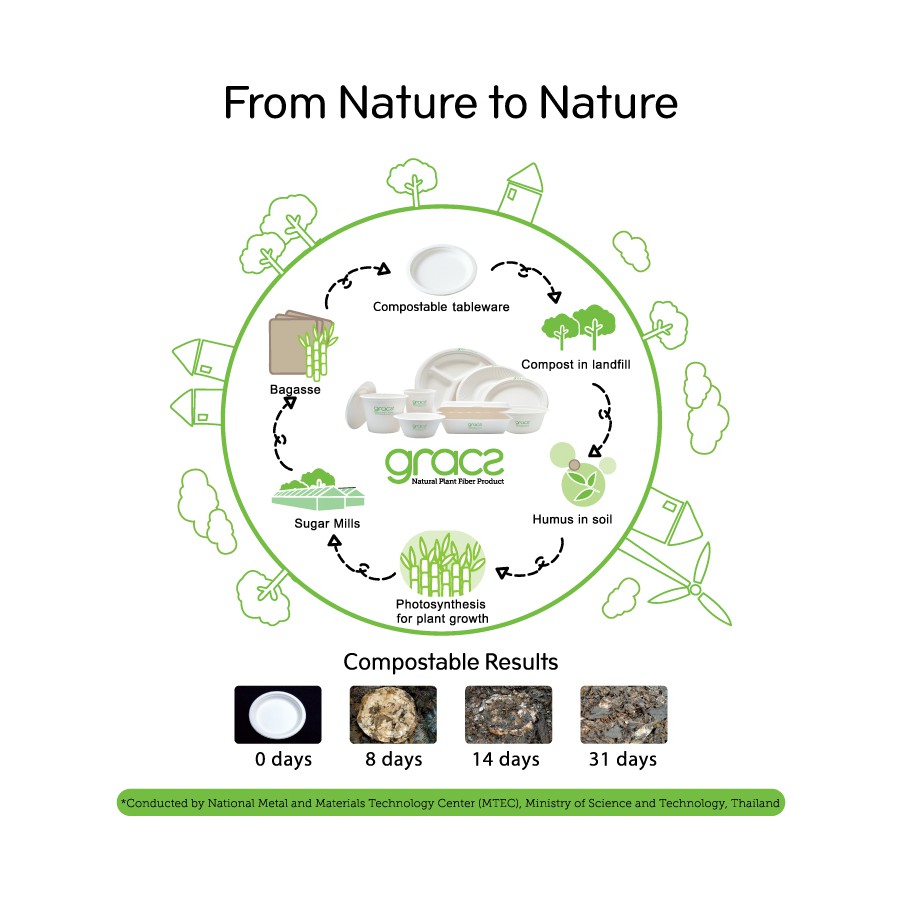 From Nature to Nature

Compostable tableware

Compost in landfill

Humus in soil

Photosynthesis for plant growth

Sugar Mills

Bagasse

gracz
Natural Plant Fiber Product

Compostable Results

0 days

8 days

14 days

31 days

*Conducted by National Metal and Materials Technology Center (MTEC), Ministry of Science and Technology, Thailand